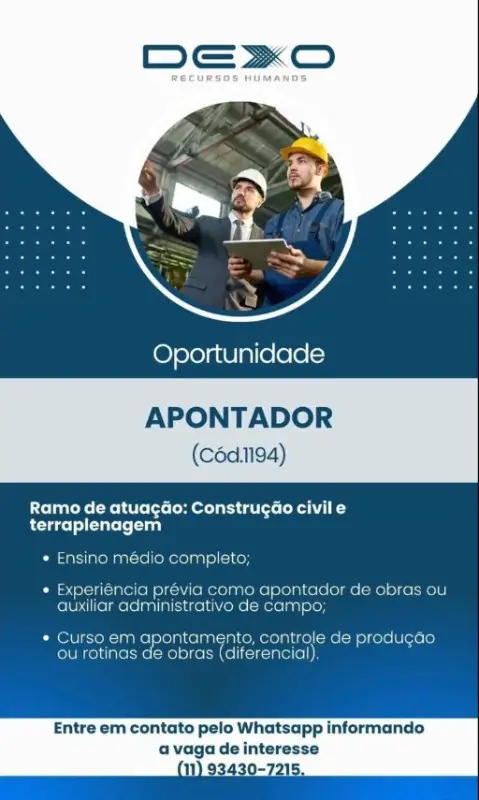 DEXO
RECURSOS HUMANOS

Oportunidade

APONTADOR
(Cód.1194)

Ramo de atuação: Construção civil e terraplenagem

• Ensino médio completo;
• Experiência prévia como apontador de obras ou auxiliar administrativo de campo;
• Curso em apontamento, controle de produção ou rotinas de obras (diferencial).

Entre em contato pelo Whatsapp informando a vaga de interesse
(11) 93430-7215.